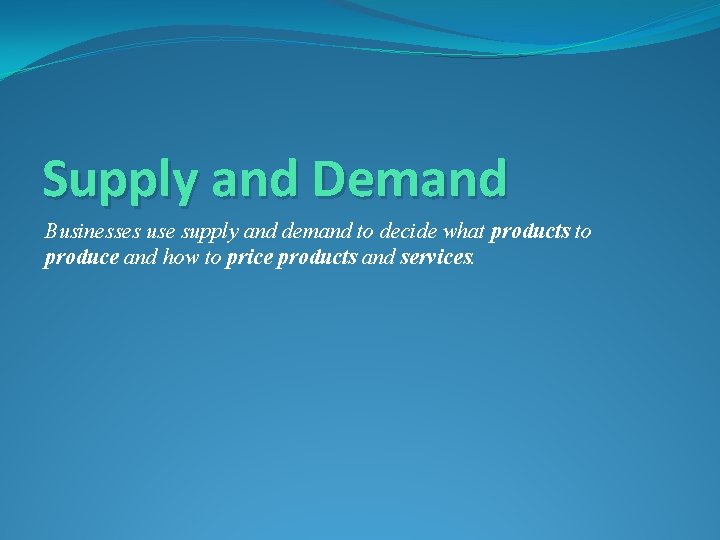 Supply and Demand

Businesses use supply and demand to decide what products to produce and how to price products and services.